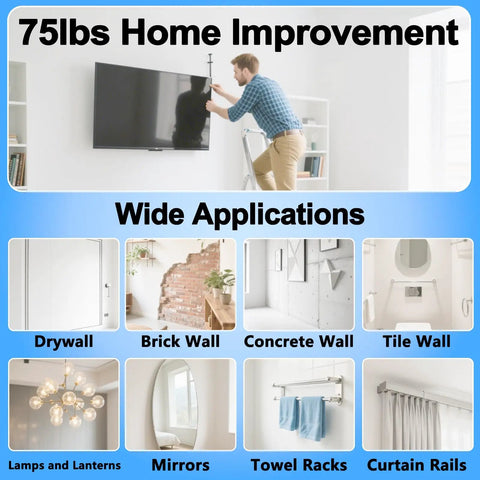 75lbs Home Improvement

Wide Applications

Drywall

Brick Wall

Concrete Wall

Tile Wall

Lamps and Lanterns

Mirrors

Towel Racks

Curtain Rails